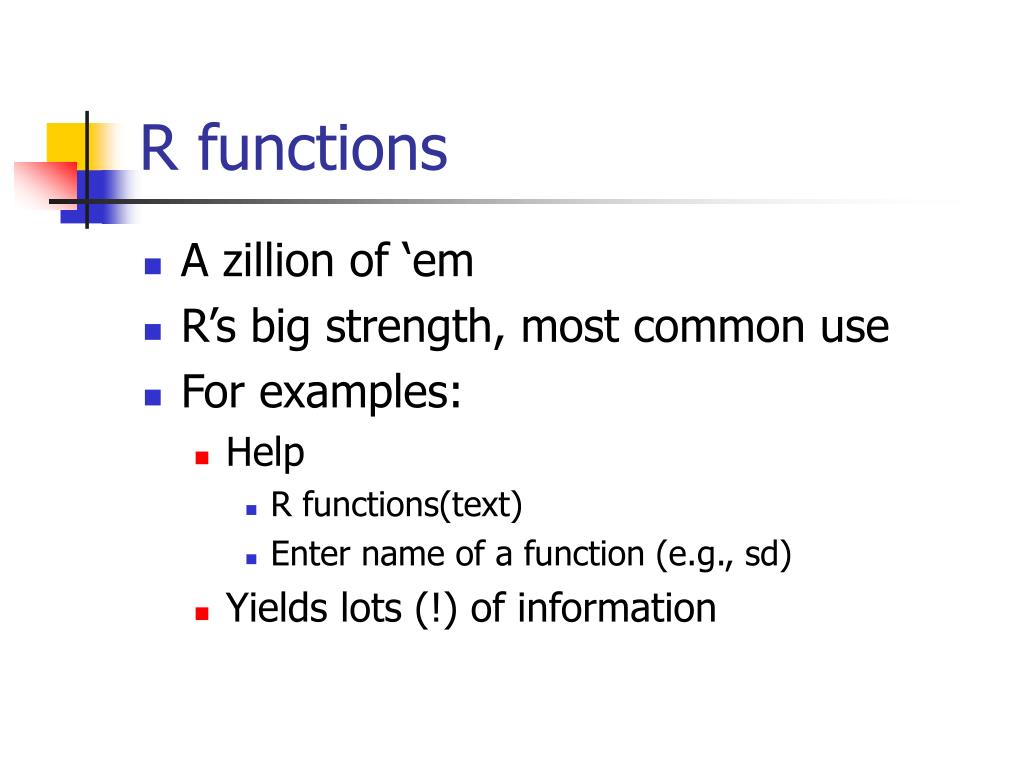 R functions

- A zillion of ‘em
- R’s big strength, most common use
- For examples:
  - Help
    - R functions(text)
    - Enter name of a function (e.g., sd)
  - Yields lots (!) of information